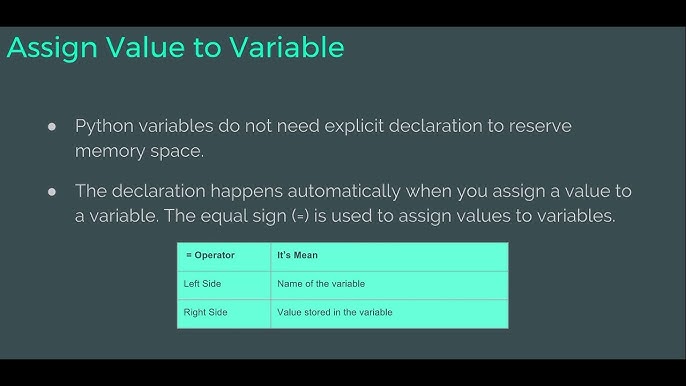 Assign Value to Variable

● Python variables do not need explicit declaration to reserve memory space.

● The declaration happens automatically when you assign a value to a variable. The equal sign (=) is used to assign values to variables.

| = Operator | It's Mean |
|---|---|
| Left Side | Name of the variable |
| Right Side | Value stored in the variable |